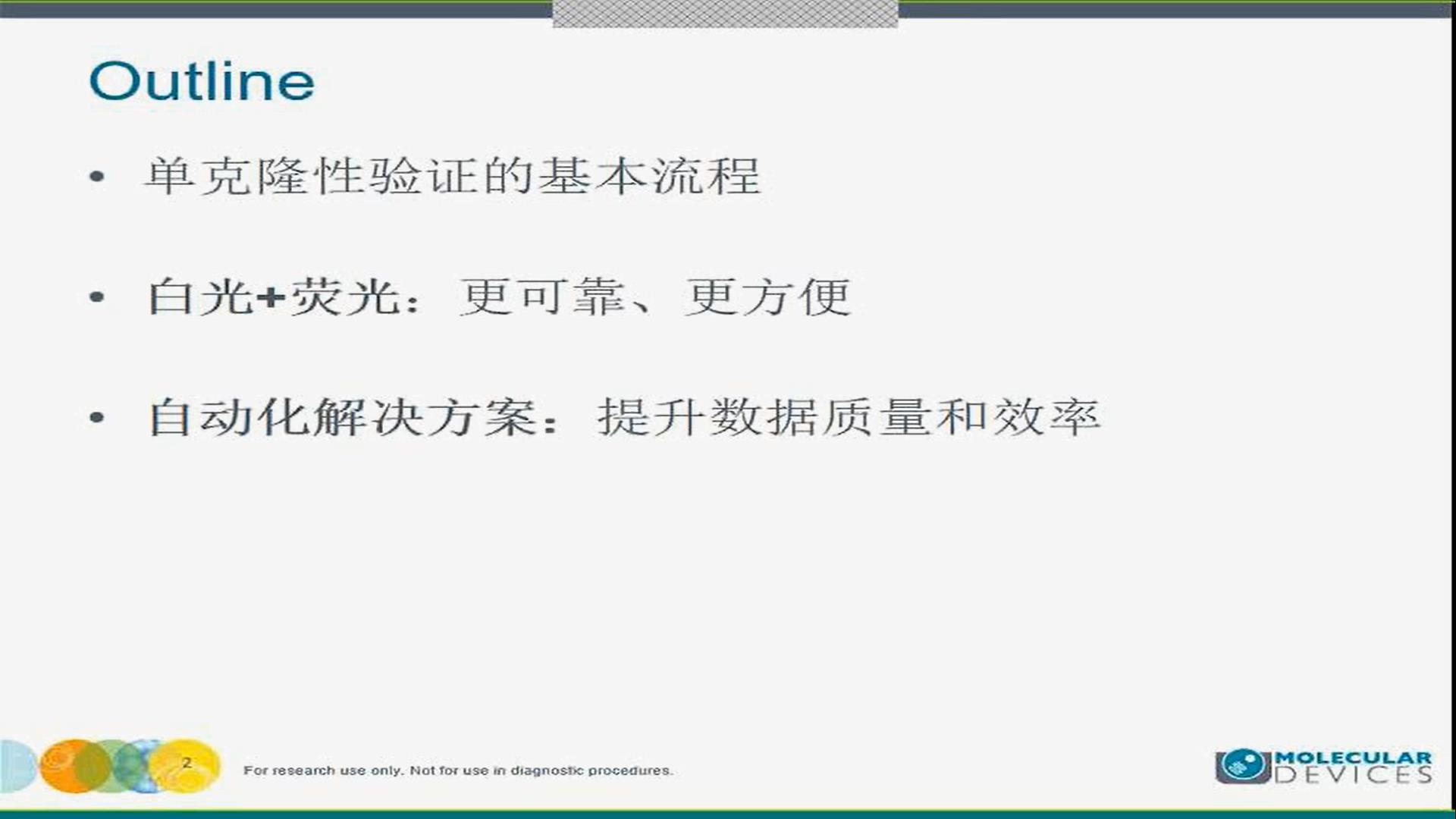 Outline

• 单克隆性验证的基本流程

• 白光+荧光：更可靠、更方便

• 自动化解决方案：提升数据质量和效率

2

For research use only. Not for use in diagnostic procedures.

MOLECULAR DEVICES